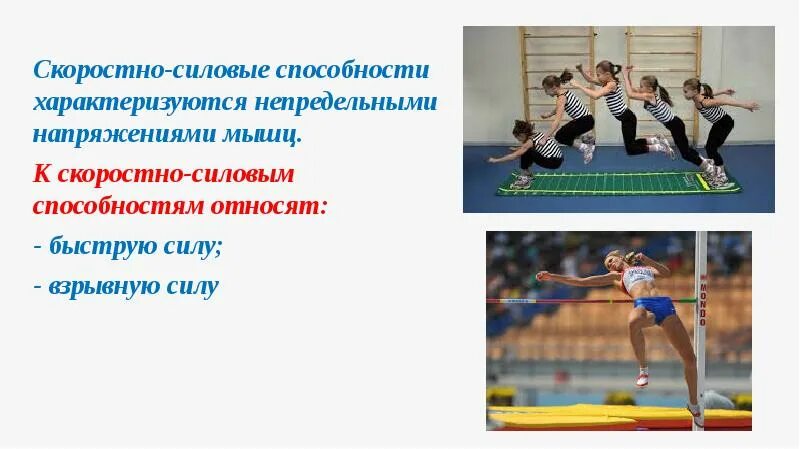 Скоростно-силовые способности характеризуются непредельными напряжениями мышц.

К скоростно-силовым способностям относят:

- быструю силу;

- взрывную силу

MONDO